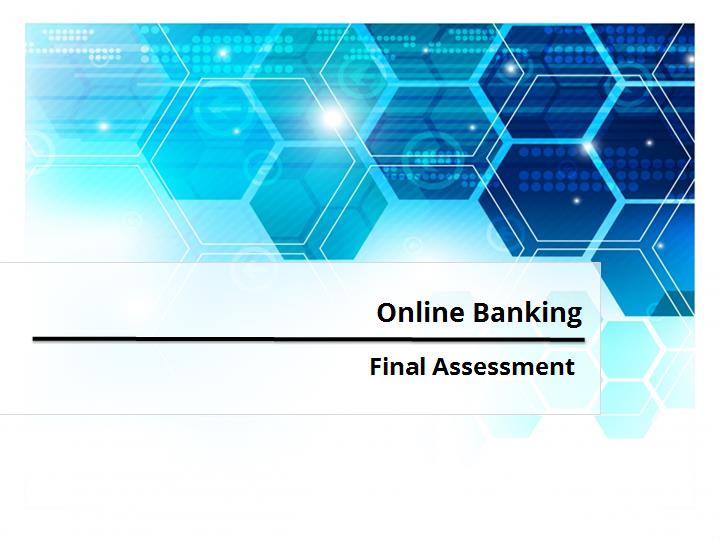 Online Banking

Final Assessment